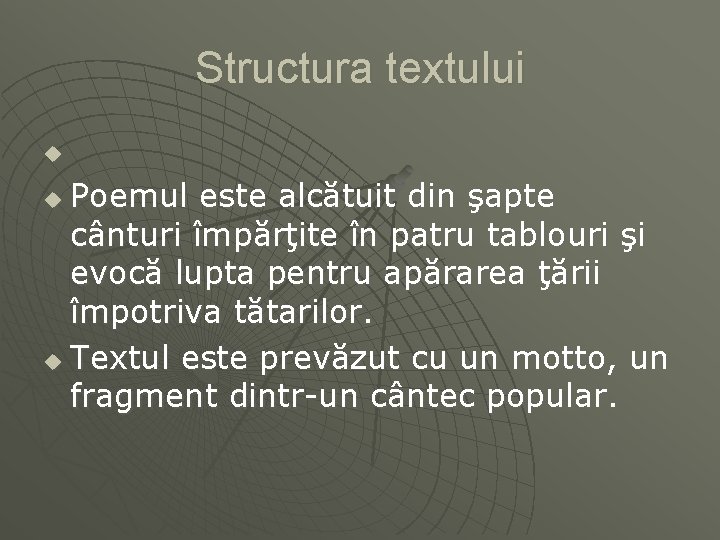 Structura textului

Poemul este alcătuit din şapte cânturi împărţite în patru tablouri şi evocă lupta pentru apărarea ţării împotriva tătarilor.

Textul este prevăzut cu un motto, un fragment dintr-un cântec popular.